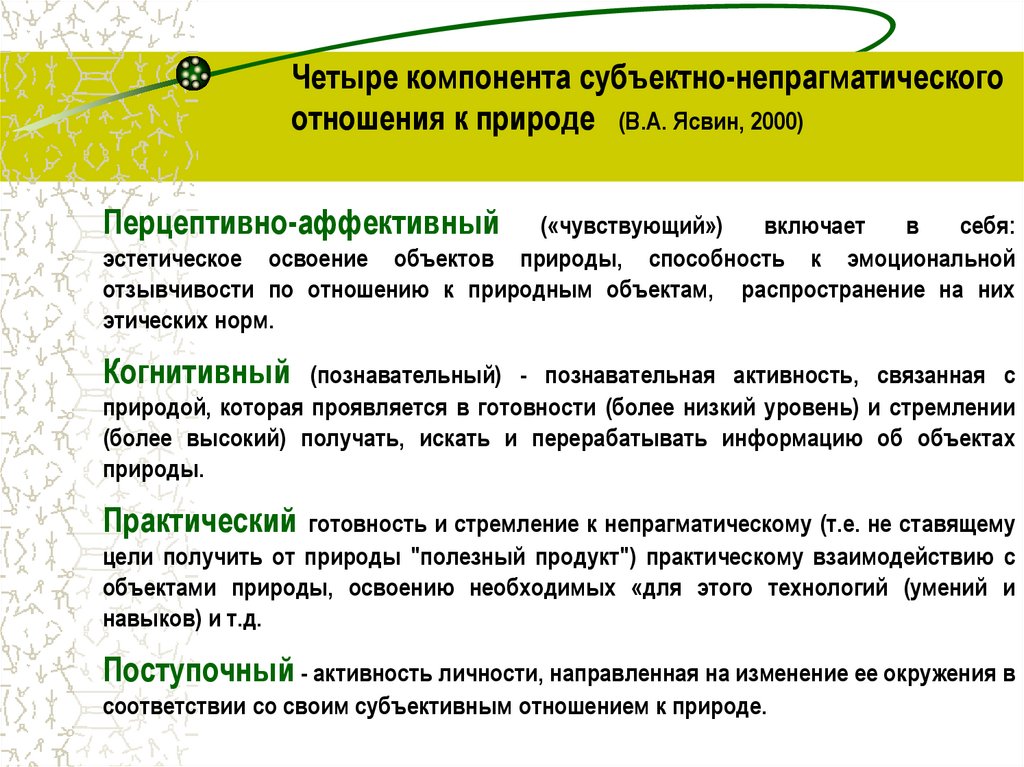 Четыре компонента субъектно-непрагматического отношения к природе (В.А. Ясвин, 2000)

Перцептивно-аффективный («чувствующий») включает в себя: эстетическое освоение объектов природы, способность к эмоциональной отзывчивости по отношению к природным объектам, распространение на них этических норм.

Когнитивный (познавательный) - познавательная активность, связанная с природой, которая проявляется в готовности (более низкий уровень) и стремлении (более высокий) получать, искать и перерабатывать информацию об объектах природы.

Практический готовность и стремление к непрагматическому (т.е. не ставящему цели получить от природы "полезный продукт") практическому взаимодействию с объектами природы, освоению необходимых «для этого технологий (умений и навыков) и т.д.

Поступочный - активность личности, направленная на изменение ее окружения в соответствии со своим субъективным отношением к природе.